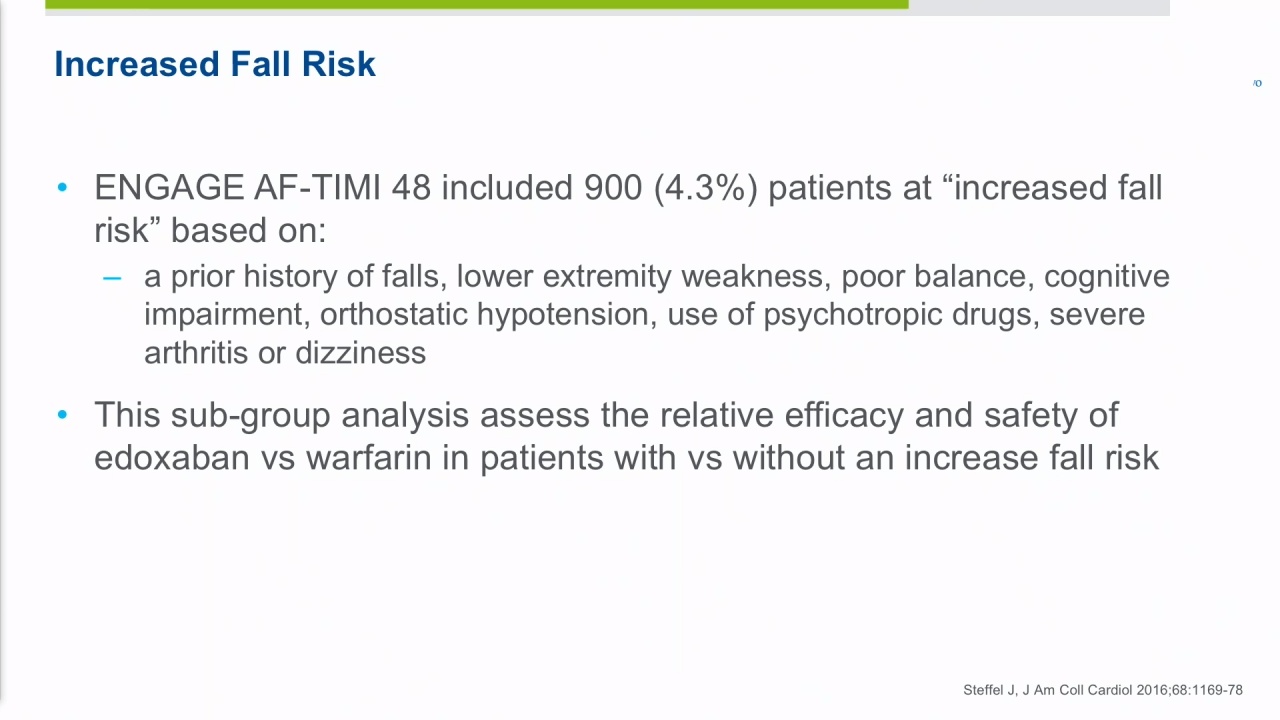 Increased Fall Risk

• ENGAGE AF-TIMI 48 included 900 (4.3%) patients at “increased fall risk” based on:

– a prior history of falls, lower extremity weakness, poor balance, cognitive impairment, orthostatic hypotension, use of psychotropic drugs, severe arthritis or dizziness

• This sub-group analysis assess the relative efficacy and safety of edoxaban vs warfarin in patients with vs without an increase fall risk

Steffel J, J Am Coll Cardiol 2016;68:1169-78